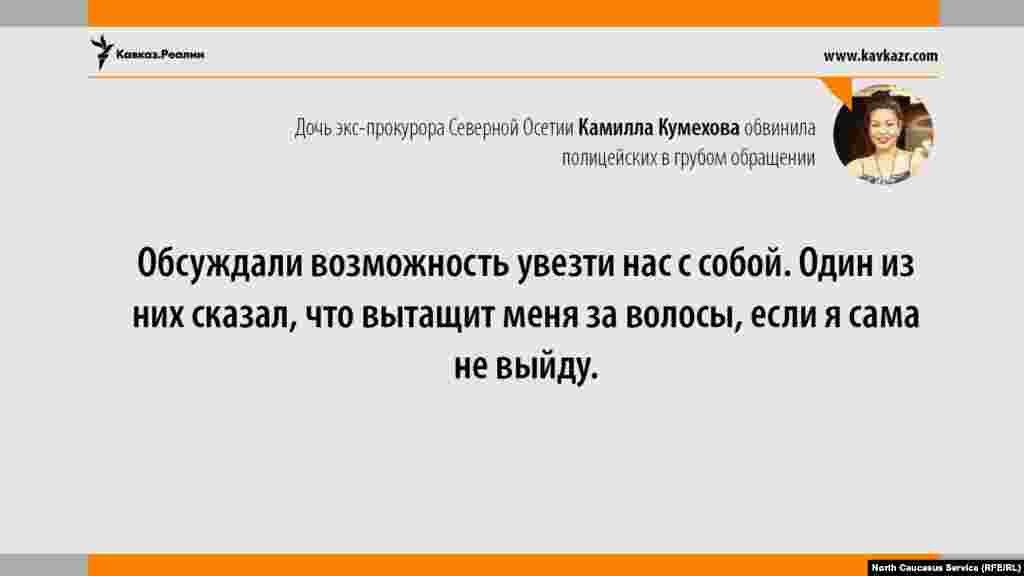 Кавказ.Реалии

www.kavkazr.com

Дочь экс-прокурора Северной Осетии Камилла Кумехова обвинила полицейских в грубом обращении

Обсуждали возможность увезти нас с собой. Один из них сказал, что вытащит меня за волосы, если я сама не выйду.

North Caucasus Service (RFE/RL)